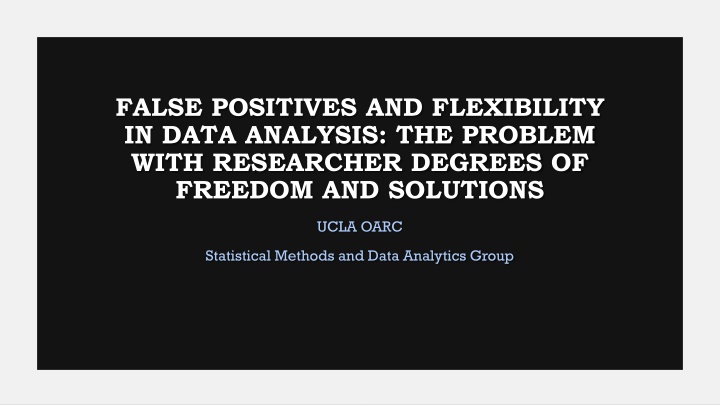 FALSE POSITIVES AND FLEXIBILITY IN DATA ANALYSIS: THE PROBLEM WITH RESEARCHER DEGREES OF FREEDOM AND SOLUTIONS

UCLA OARC

Statistical Methods and Data Analytics Group